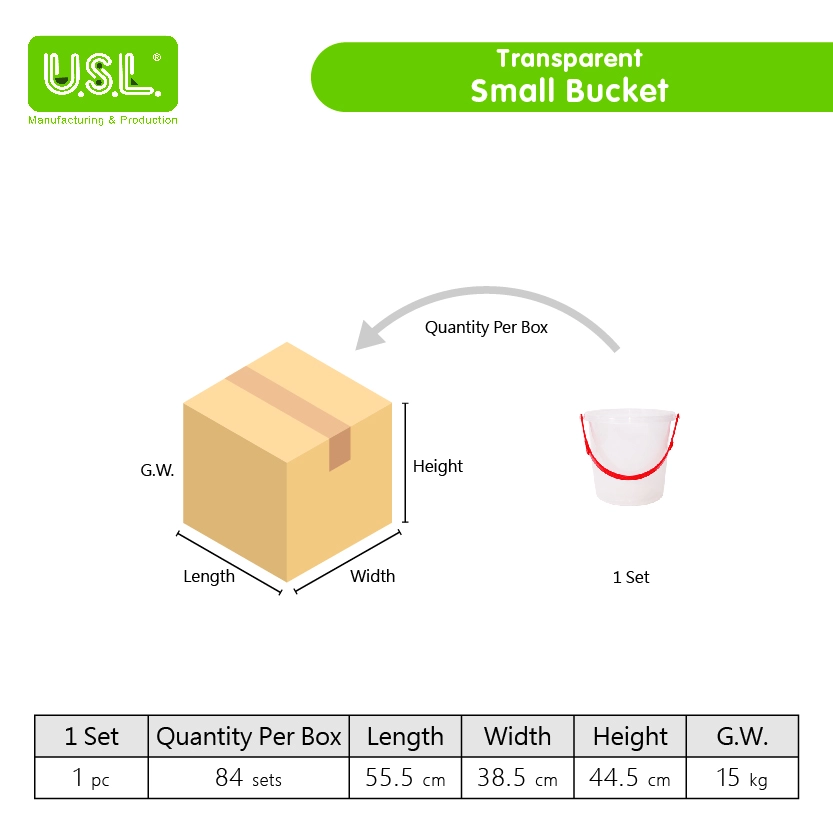 U.S.L.®
Manufacturing & Production

Transparent
Small Bucket

Quantity Per Box

G.W.

Height

Length

Width

1 Set

| 1 Set | Quantity Per Box | Length | Width | Height | G.W. |
|---|---|---|---|---|---|
| 1 pc | 84 sets | 55.5 cm | 38.5 cm | 44.5 cm | 15 kg |